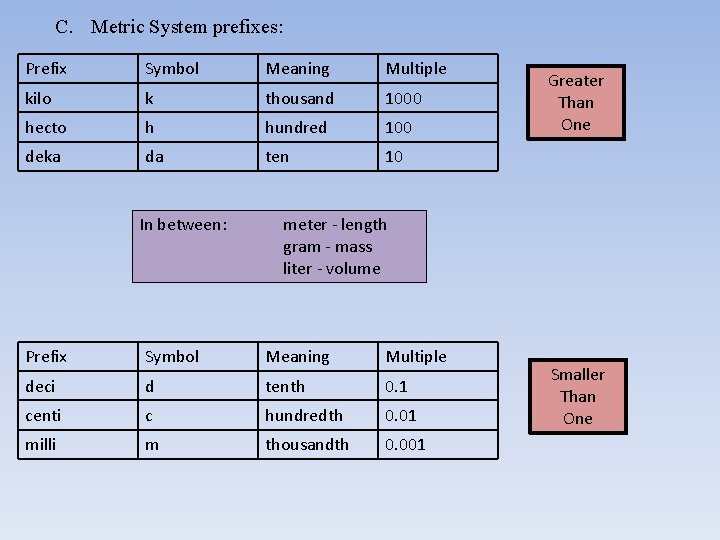 C. Metric System prefixes:

| Prefix | Symbol | Meaning | Multiple |
|---|---|---|---|
| kilo | k | thousand | 1000 |
| hecto | h | hundred | 100 |
| deka | da | ten | 10 |

Greater Than One

In between: meter - length
gram - mass
liter - volume

| Prefix | Symbol | Meaning | Multiple |
|---|---|---|---|
| deci | d | tenth | 0.1 |
| centi | c | hundredth | 0.01 |
| milli | m | thousandth | 0.001 |

Smaller Than One